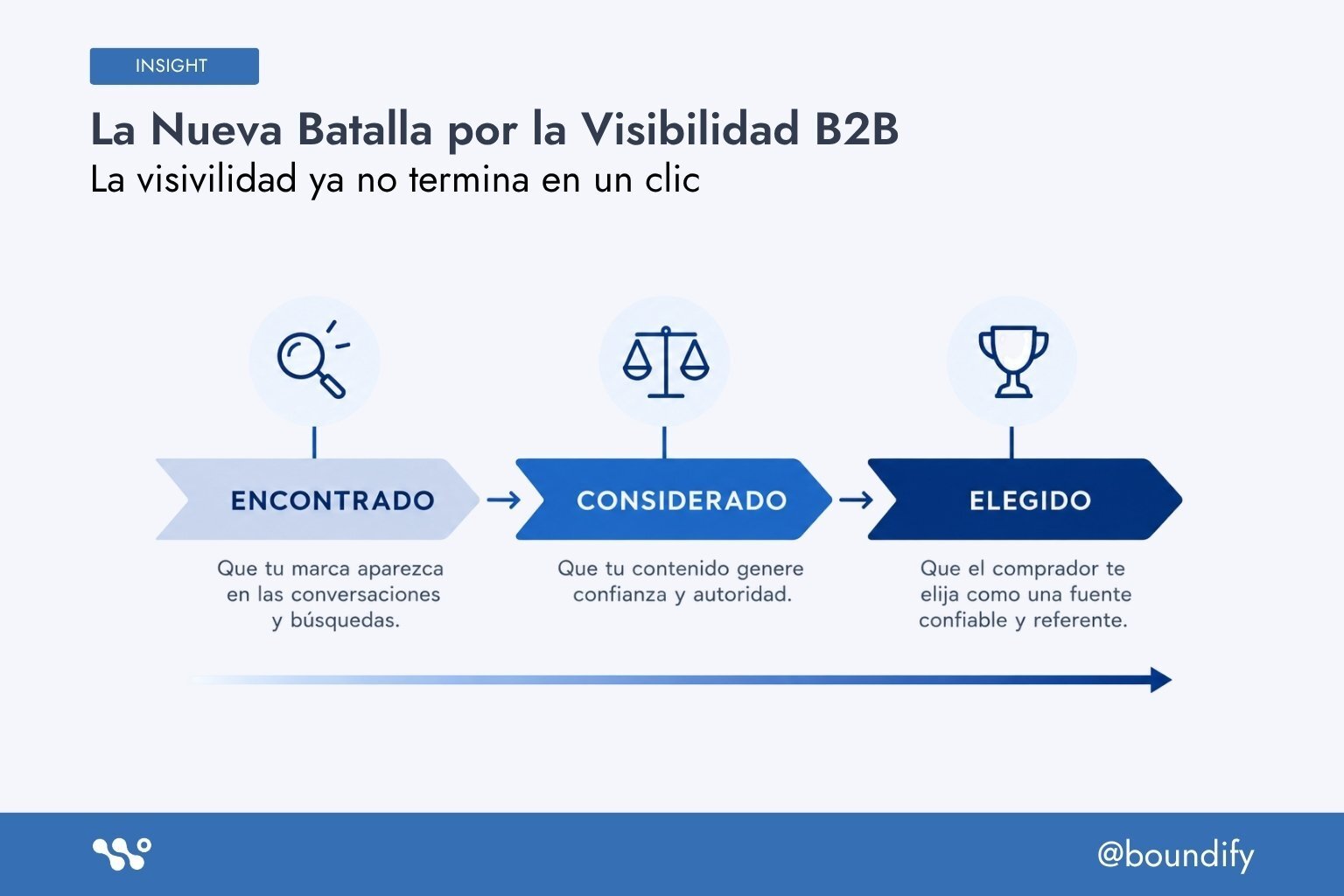 INSIGHT

La Nueva Batalla por la Visibilidad B2B
La visivilidad ya no termina en un clic

ENCONTRADO
Que tu marca aparezca en las conversaciones y búsquedas.

CONSIDERADO
Que tu contenido genere confianza y autoridad.

ELEGIDO
Que el comprador te elija como una fuente confiable y referente.

@boundify